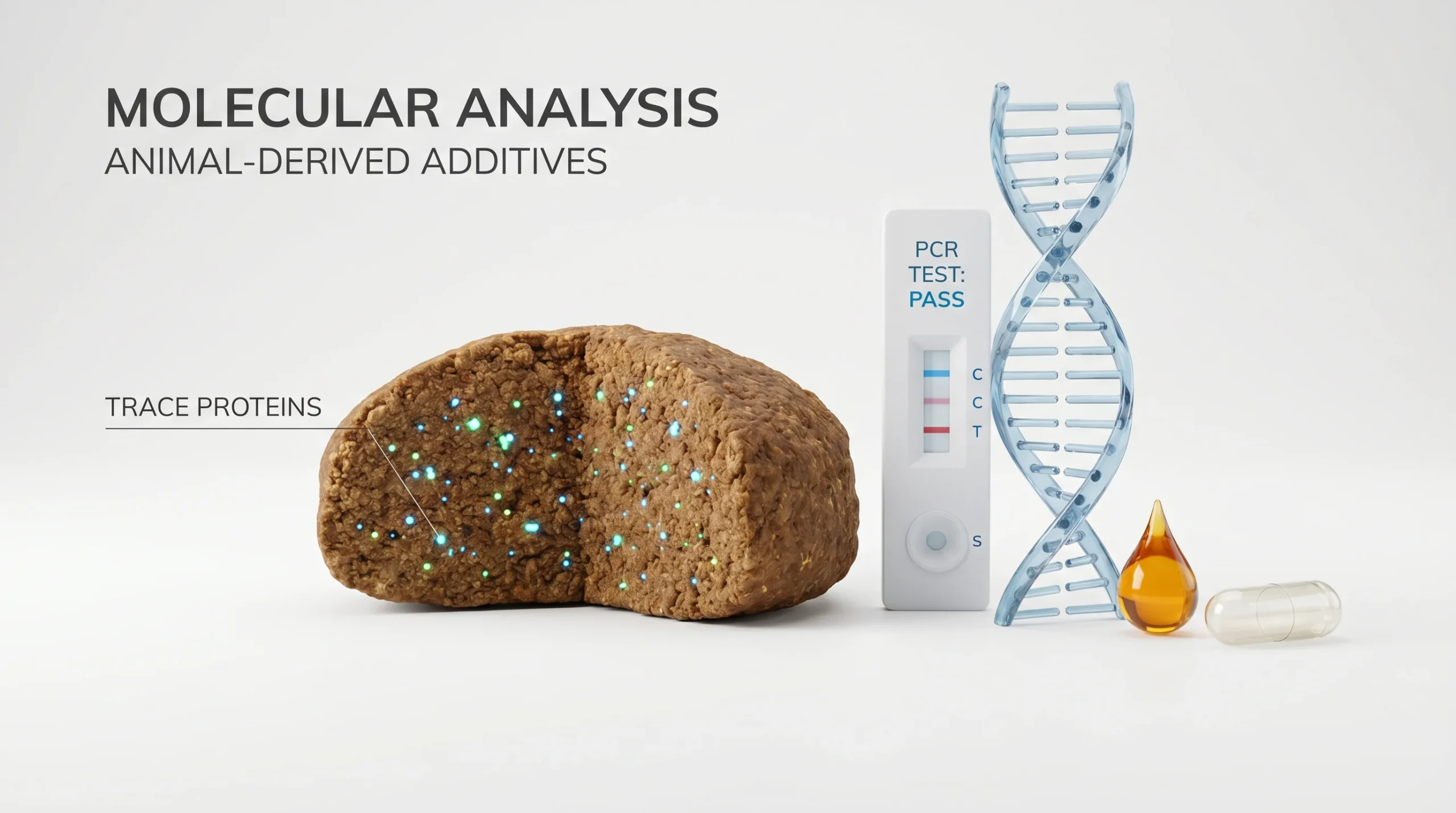 MOLECULAR ANALYSIS
ANIMAL-DERIVED ADDITIVES

TRACE PROTEINS

PCR
TEST:
PASS

C
C
T

S